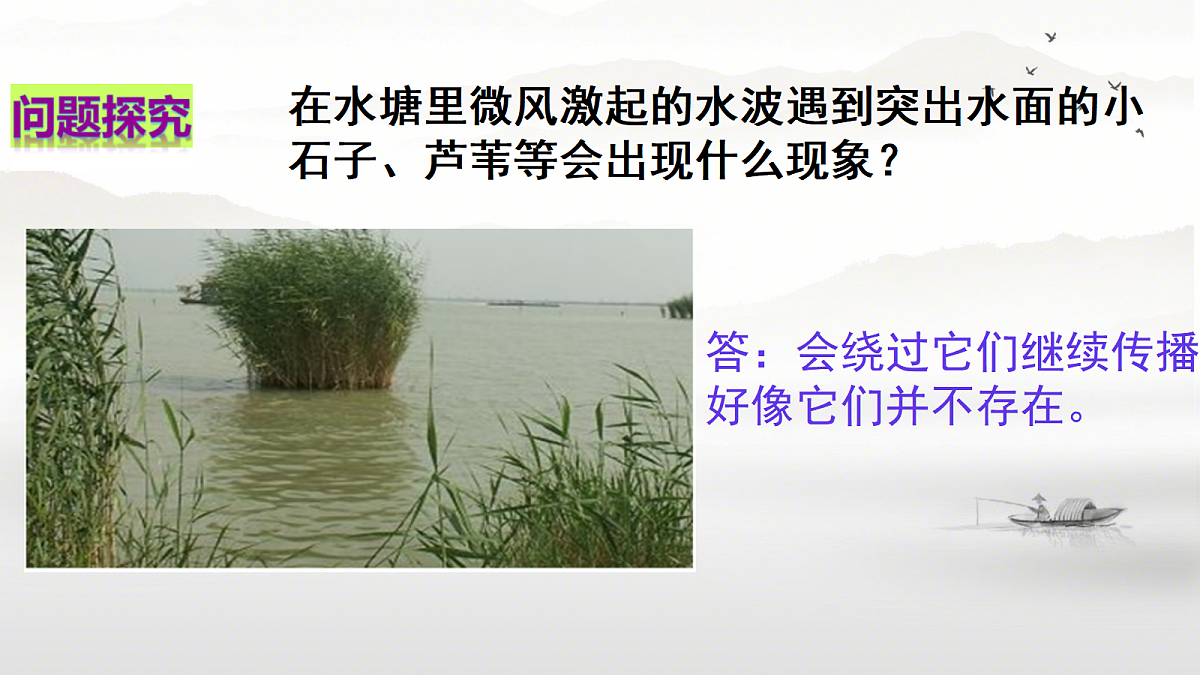 问题探究

在水塘里微风激起的水波遇到突出水面的小石子、芦苇等会出现什么现象？

答：会绕过它们继续传播好像它们并不存在。